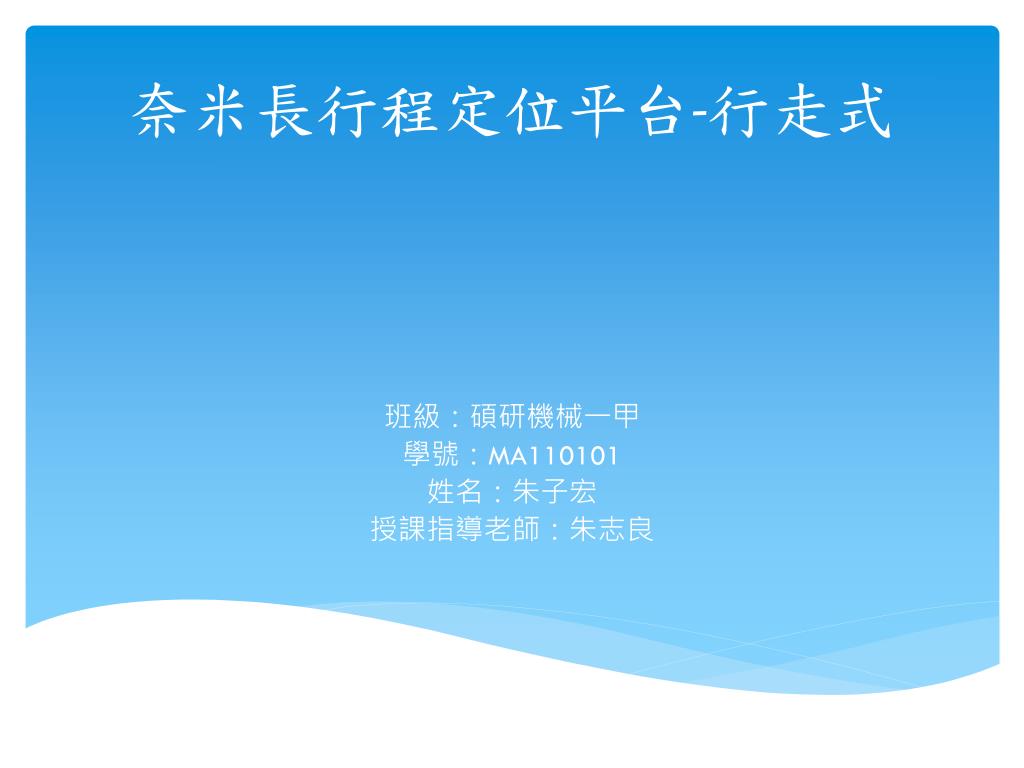 奈米長行程定位平台-行走式

班級：碩研機械一甲
學號：MA110101
姓名：朱子宏
授課指導老師：朱志良